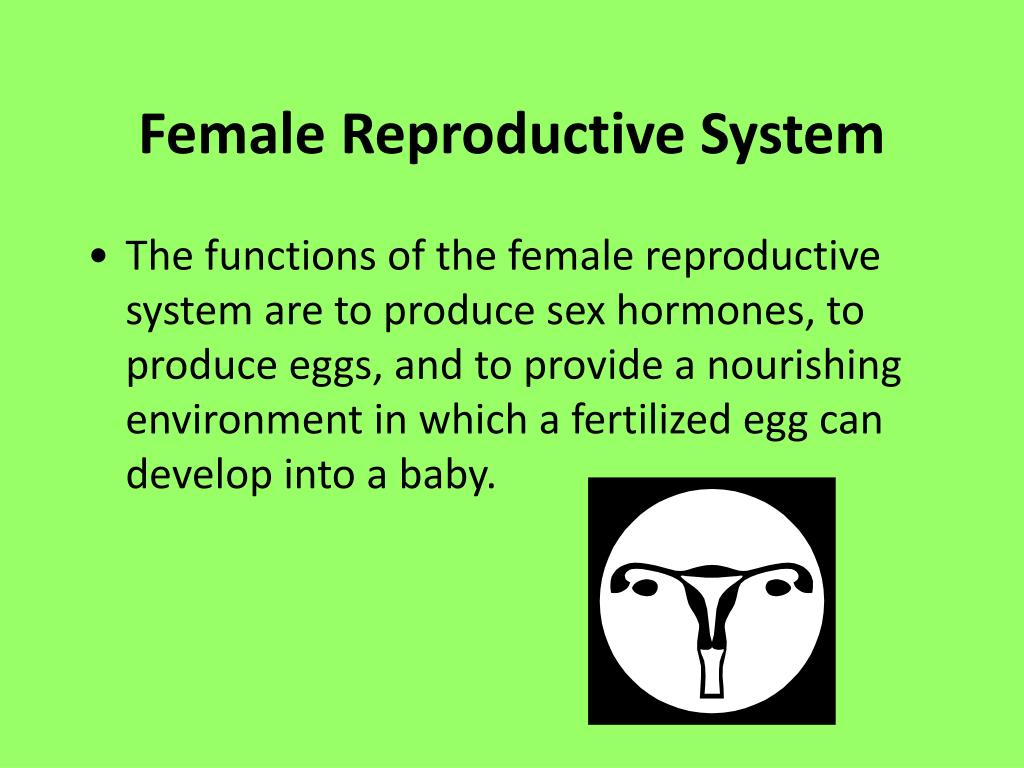 Female Reproductive System

• The functions of the female reproductive system are to produce sex hormones, to produce eggs, and to provide a nourishing environment in which a fertilized egg can develop into a baby.